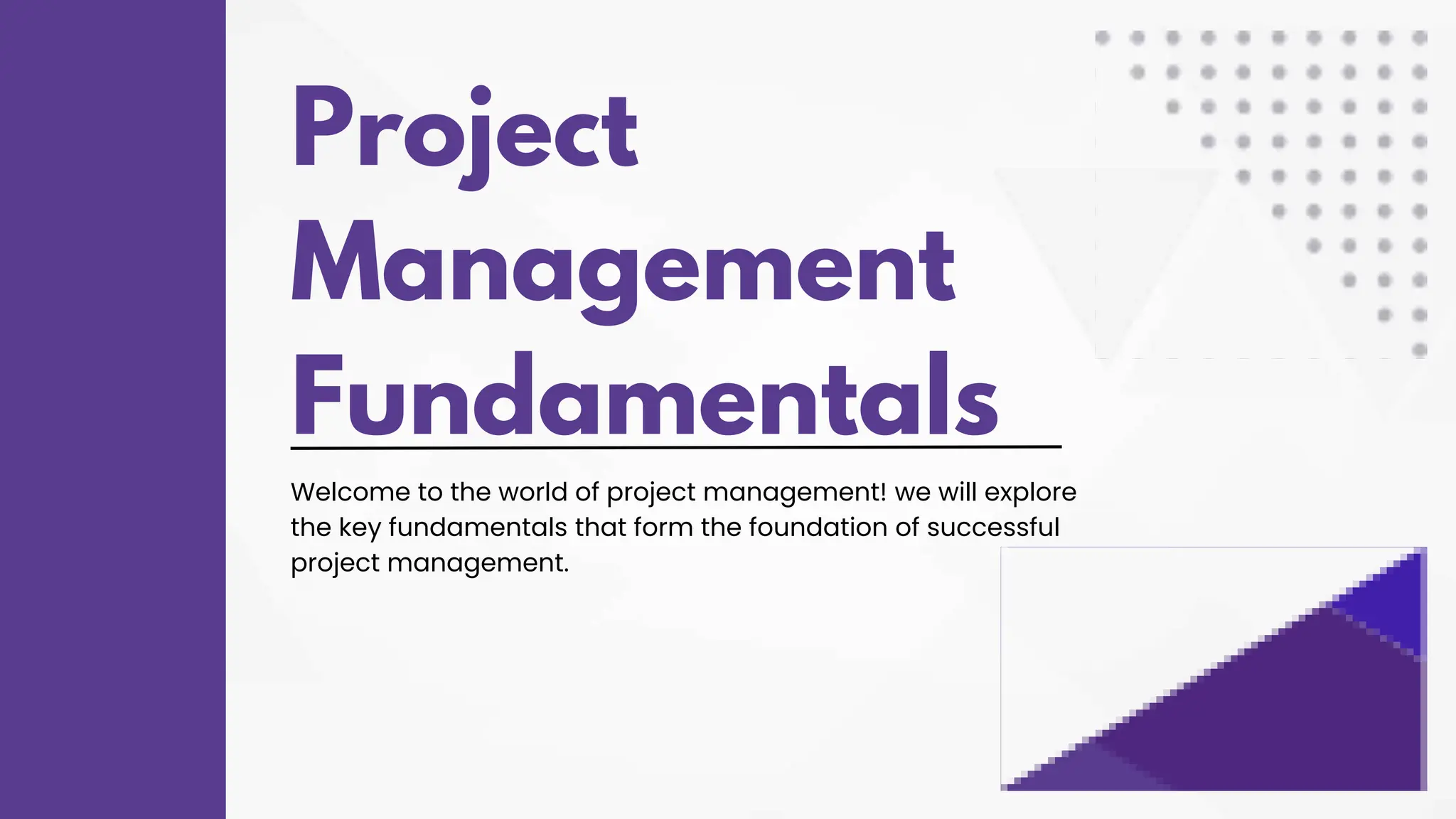 Project Management Fundamentals

Welcome to the world of project management! we will explore the key fundamentals that form the foundation of successful project management.